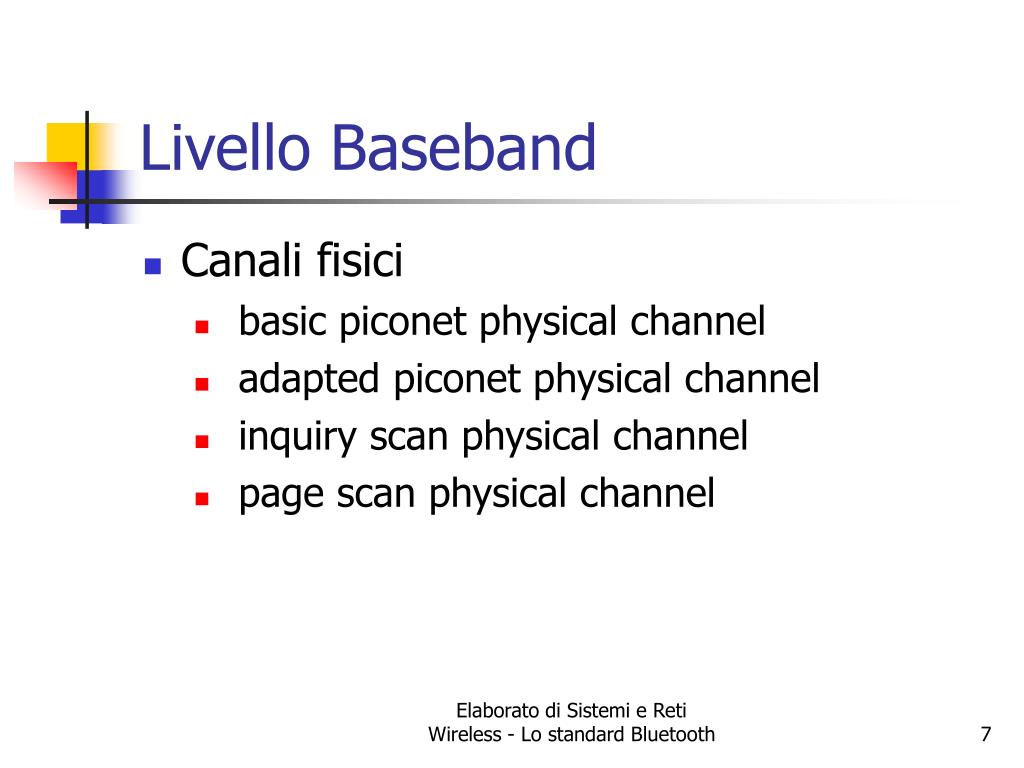 Livello Baseband

- Canali fisici
  - basic piconet physical channel
  - adapted piconet physical channel
  - inquiry scan physical channel
  - page scan physical channel

Elaborato di Sistemi e Reti
Wireless - Lo standard Bluetooth

7